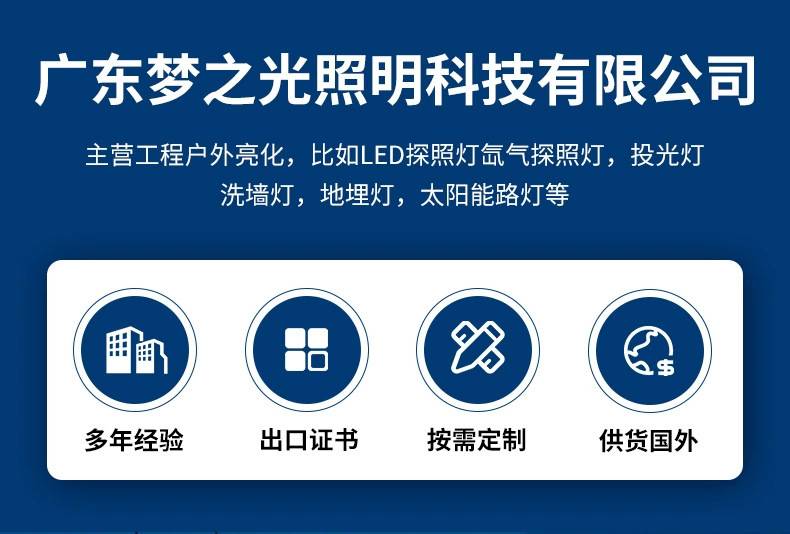 广东梦之光照明科技有限公司

主营工程户外亮化，比如LED探照灯氙气探照灯，投光灯洗墙灯，地埋灯，太阳能路灯等

多年经验

出口证书

按需定制

供货国外